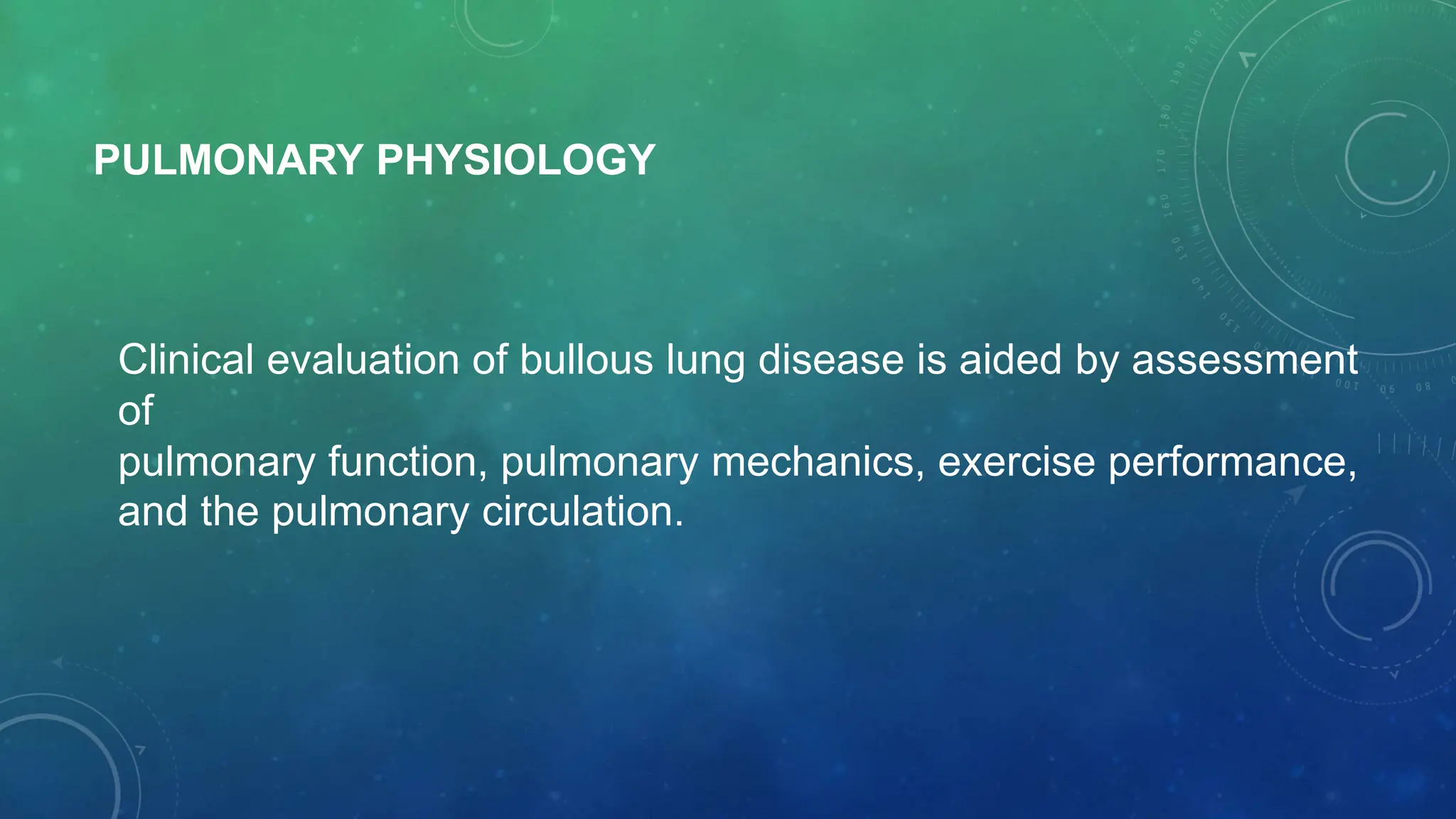 PULMONARY PHYSIOLOGY

Clinical evaluation of bullous lung disease is aided by assessment of
pulmonary function, pulmonary mechanics, exercise performance, and the pulmonary circulation.